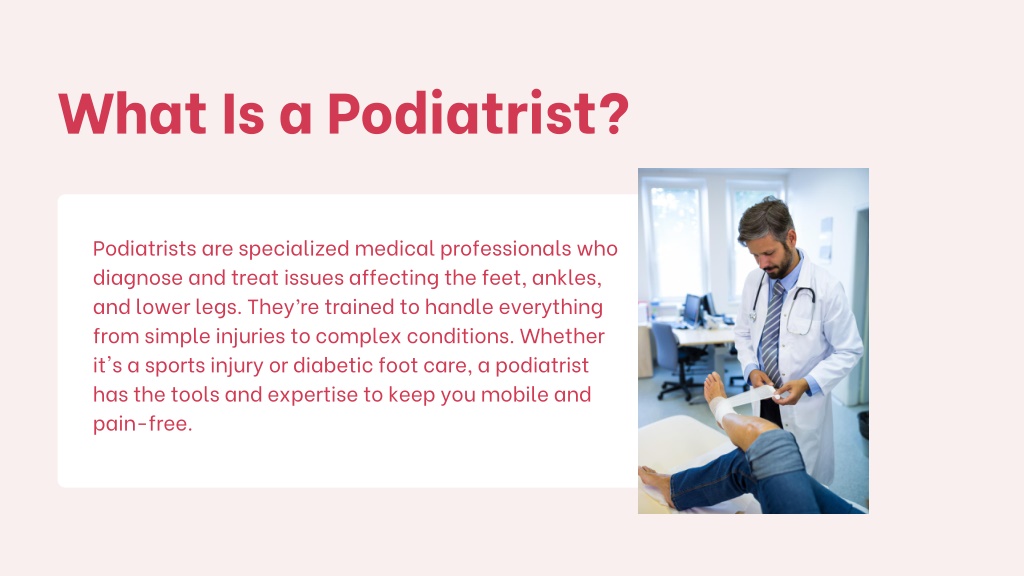 What Is a Podiatrist?

Podiatrists are specialized medical professionals who diagnose and treat issues affecting the feet, ankles, and lower legs. They're trained to handle everything from simple injuries to complex conditions. Whether it's a sports injury or diabetic foot care, a podiatrist has the tools and expertise to keep you mobile and pain-free.